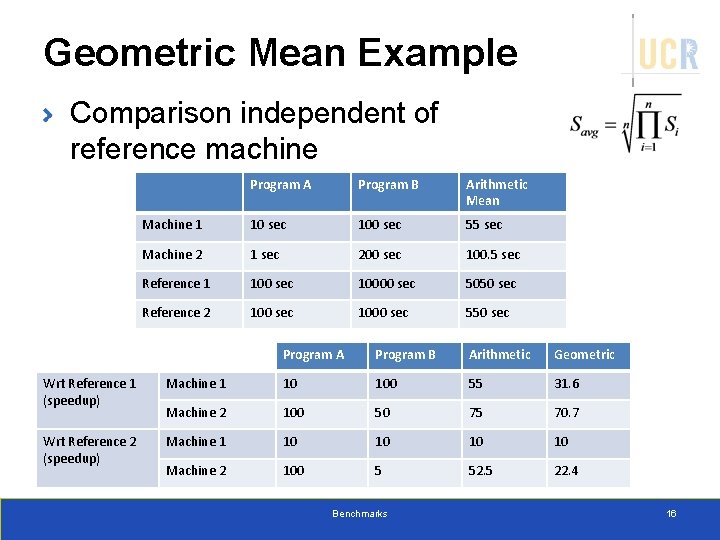 Geometric Mean Example

UCR

› Comparison independent of reference machine

$S_{avg} = \sqrt[n]{\prod_{i=1}^{n} S_i}$

| | Program A | Program B | Arithmetic Mean |
|---|---|---|---|
| Machine 1 | 10 sec | 100 sec | 55 sec |
| Machine 2 | 1 sec | 200 sec | 100.5 sec |
| Reference 1 | 100 sec | 10000 sec | 5050 sec |
| Reference 2 | 100 sec | 1000 sec | 550 sec |

| | | Program A | Program B | Arithmetic | Geometric |
|---|---|---|---|---|---|
| Wrt Reference 1 (speedup) | Machine 1 | 10 | 100 | 55 | 31.6 |
| | Machine 2 | 100 | 50 | 75 | 70.7 |
| Wrt Reference 2 (speedup) | Machine 1 | 10 | 10 | 10 | 10 |
| | Machine 2 | 100 | 5 | 52.5 | 22.4 |

Benchmarks

16